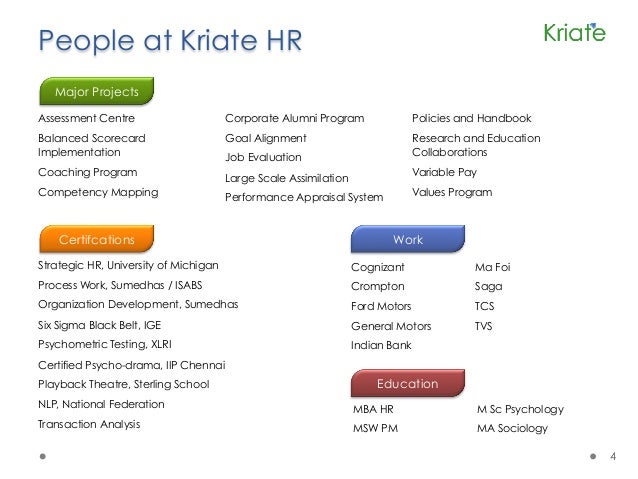 People at Kriate HR

Kriate

Major Projects

Assessment Centre

Balanced Scorecard Implementation

Coaching Program

Competency Mapping

Corporate Alumni Program

Goal Alignment

Job Evaluation

Large Scale Assimilation

Performance Appraisal System

Policies and Handbook

Research and Education Collaborations

Variable Pay

Values Program

Certifcations

Strategic HR, University of Michigan

Process Work, Sumedhas / ISABS

Organization Development, Sumedhas

Six Sigma Black Belt, IGE

Psychometric Testing, XLRI

Certified Psycho-drama, IIP Chennai

Playback Theatre, Sterling School

NLP, National Federation

Transaction Analysis

Work

Cognizant

Crompton

Ford Motors

General Motors

Indian Bank

Ma Foi

Saga

TCS

TVS

Education

MBA HR

MSW PM

M Sc Psychology

MA Sociology

4